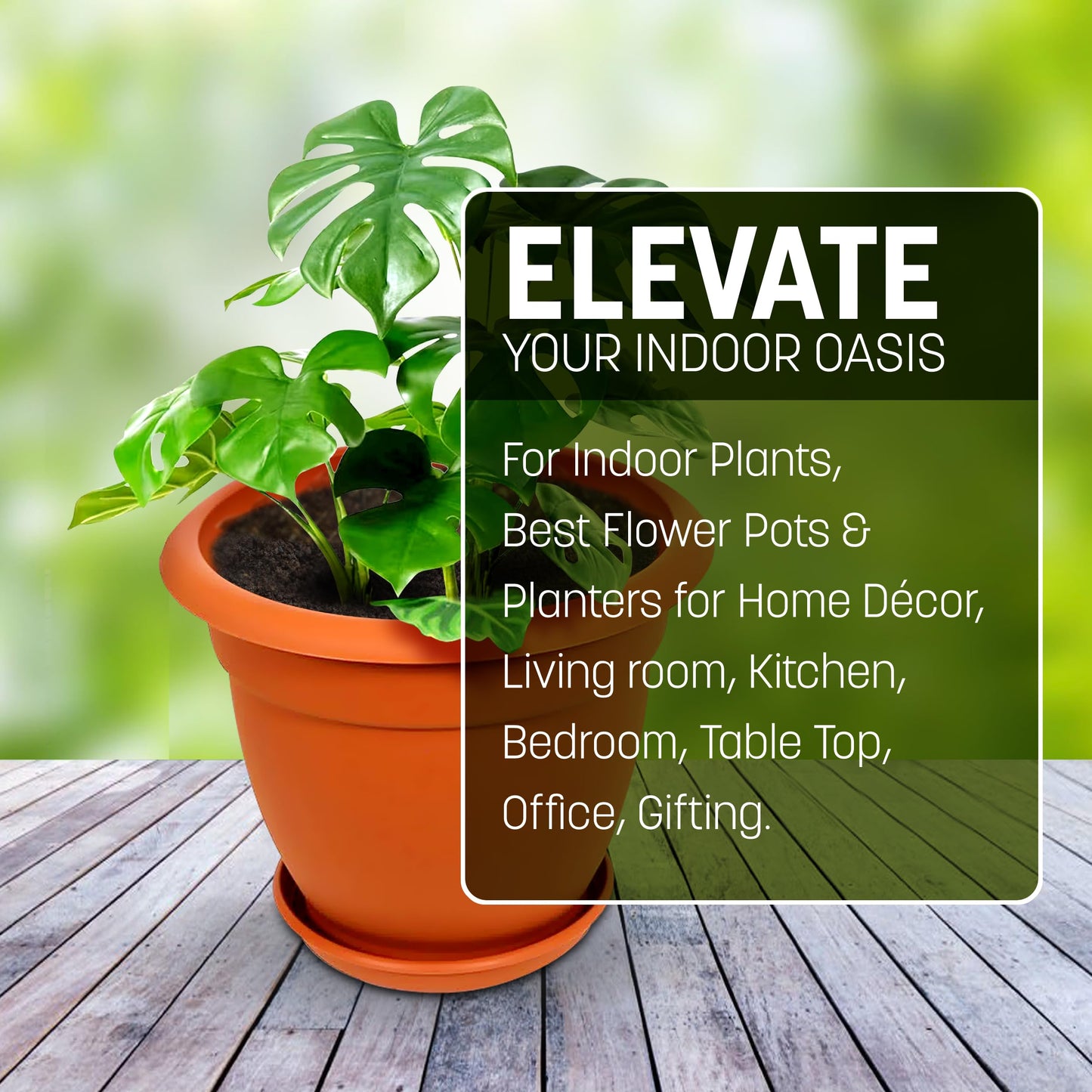 ELEVATE
YOUR INDOOR OASIS

For Indoor Plants, Best Flower Pots & Planters for Home Décor, Living room, Kitchen, Bedroom, Table Top, Office, Gifting.